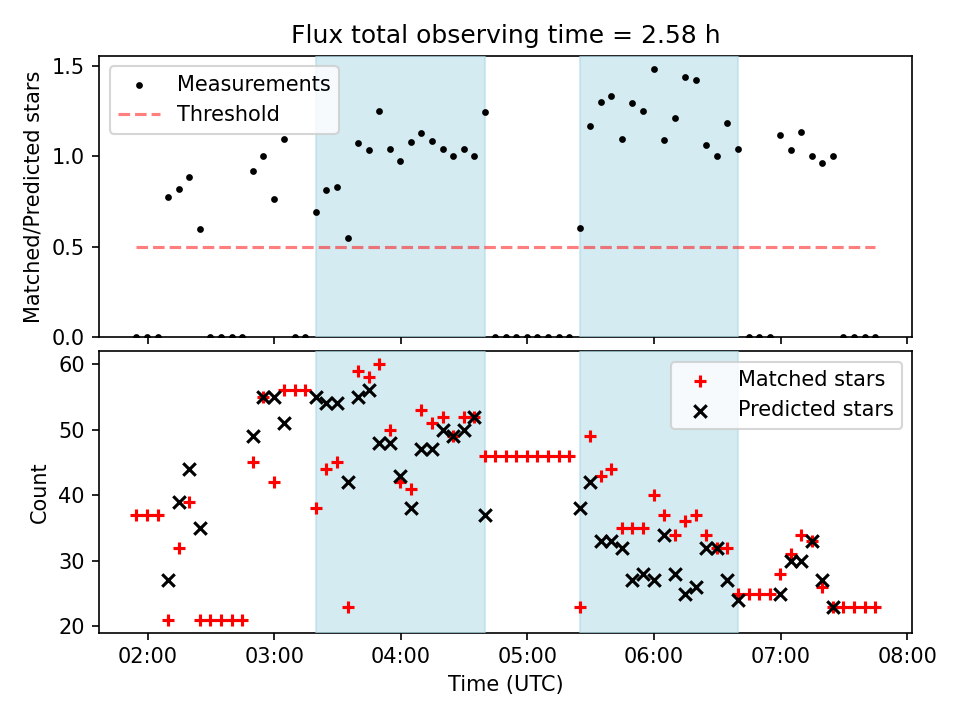 Flux total observing time = 2.58 h

Measurements
Threshold

Matched/Predicted stars

1.5
1.0
0.5
0.0

Matched stars
Predicted stars

Count

60
50
40
30
20

02:00 03:00 04:00 05:00 06:00 07:00 08:00

Time (UTC)